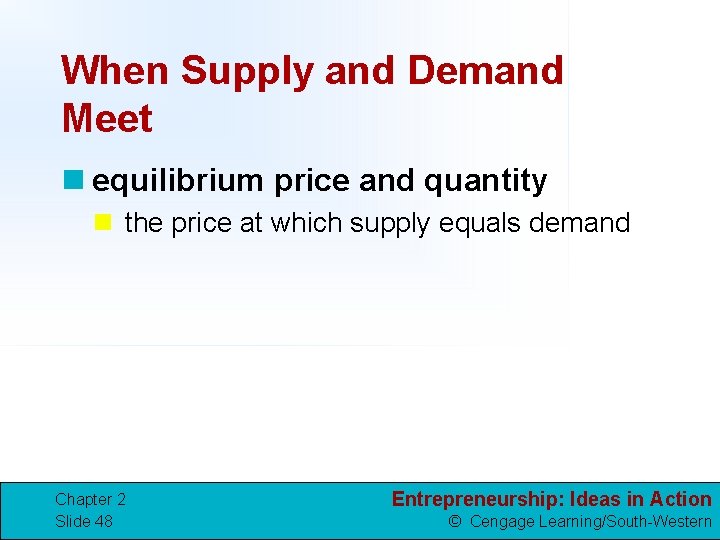 When Supply and Demand Meet

equilibrium price and quantity

the price at which supply equals demand

Chapter 2
Slide 48

Entrepreneurship: Ideas in Action
© Cengage Learning/South-Western